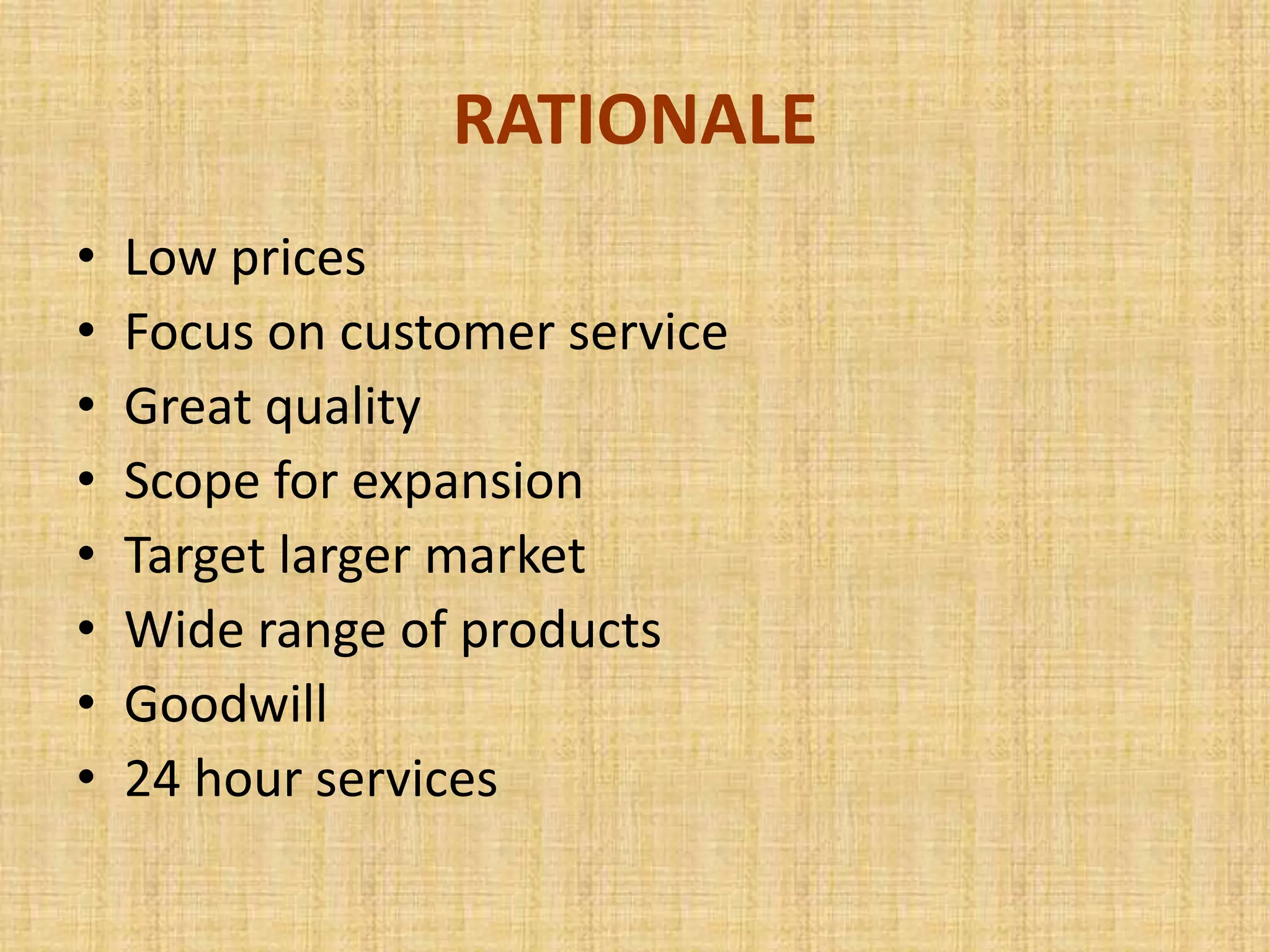 RATIONALE

• Low prices
• Focus on customer service
• Great quality
• Scope for expansion
• Target larger market
• Wide range of products
• Goodwill
• 24 hour services